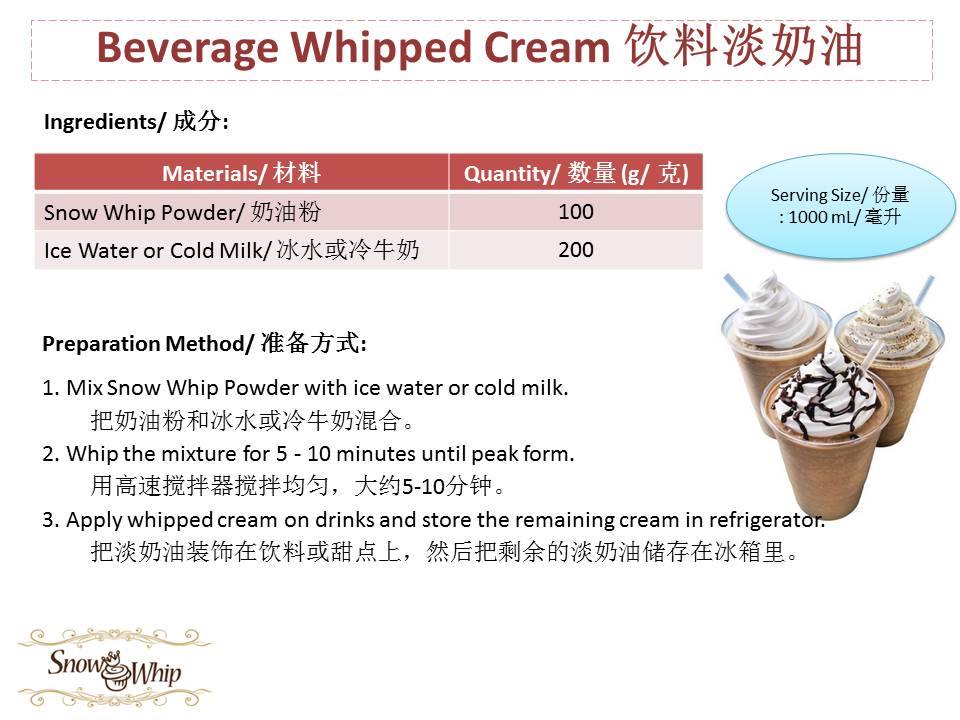 Beverage Whipped Cream 饮料淡奶油

Ingredients/ 成分:

| Materials/ 材料 | Quantity/ 数量 (g/ 克) |
|---|---|
| Snow Whip Powder/ 奶油粉 | 100 |
| Ice Water or Cold Milk/ 冰水或冷牛奶 | 200 |

Serving Size/ 份量 : 1000 mL/ 毫升

Preparation Method/ 准备方式:

1. Mix Snow Whip Powder with ice water or cold milk.
把奶油粉和冰水或冷牛奶混合。
2. Whip the mixture for 5 - 10 minutes until peak form.
用高速搅拌器搅拌均匀，大约5-10分钟。
3. Apply whipped cream on drinks and store the remaining cream in refrigerator.
把淡奶油装饰在饮料或甜点上，然后把剩余的淡奶油储存在冰箱里。

Snow Whip